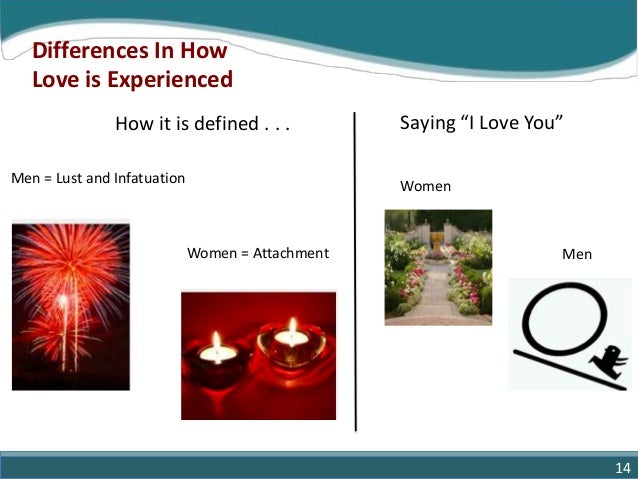 Differences In How Love is Experienced

How it is defined . . .

Men = Lust and Infatuation

Women = Attachment

Saying “I Love You”

Women

Men

14